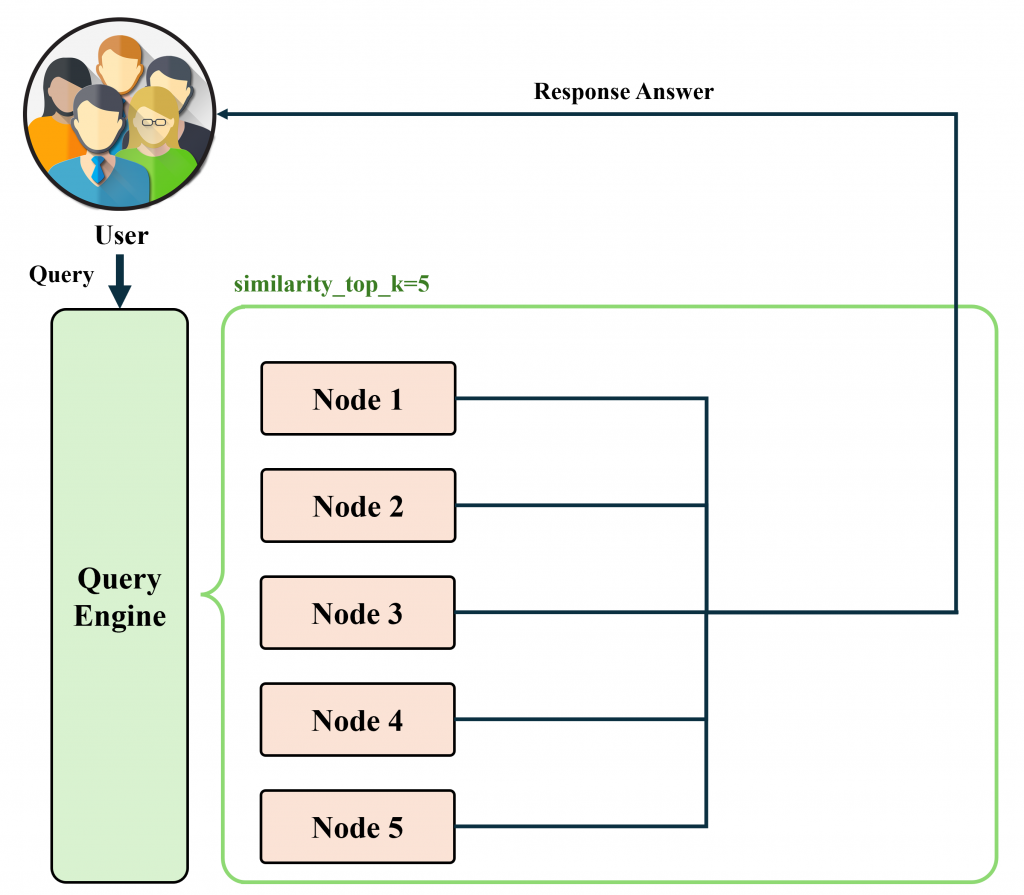 Response Answer

User

Query

similarity_top_k=5

Query Engine

Node 1

Node 2

Node 3

Node 4

Node 5